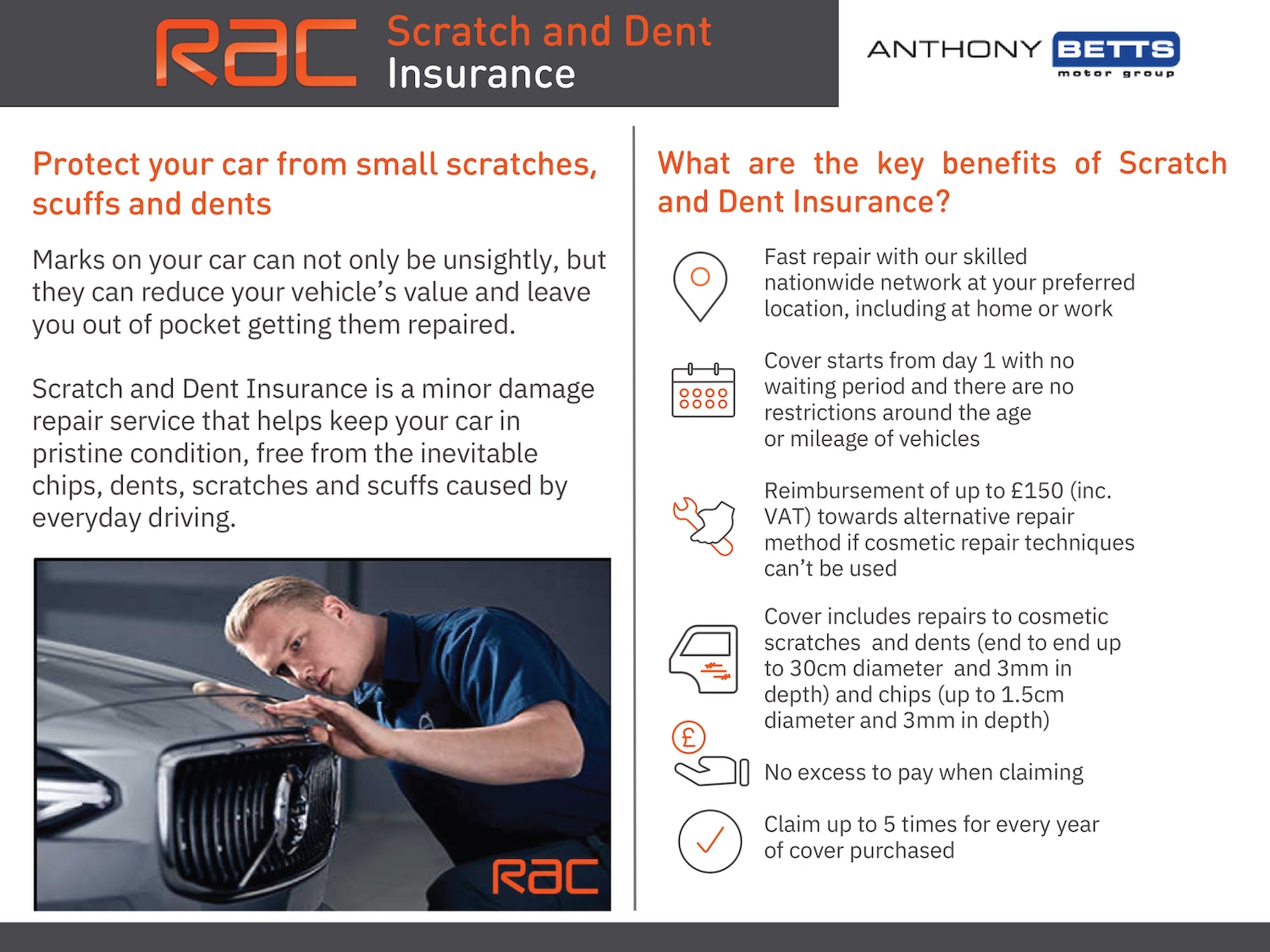 RAC Scratch and Dent Insurance

ANTHONY BETTS motor group

Protect your car from small scratches, scuffs and dents

Marks on your car can not only be unsightly, but they can reduce your vehicle's value and leave you out of pocket getting them repaired.

Scratch and Dent Insurance is a minor damage repair service that helps keep your car in pristine condition, free from the inevitable chips, dents, scratches and scuffs caused by everyday driving.

RAC

What are the key benefits of Scratch and Dent Insurance?

Fast repair with our skilled nationwide network at your preferred location, including at home or work

Cover starts from day 1 with no waiting period and there are no restrictions around the age or mileage of vehicles

Reimbursement of up to £150 (inc. VAT) towards alternative repair method if cosmetic repair techniques can't be used

Cover includes repairs to cosmetic scratches and dents (end to end up to 30cm diameter and 3mm in depth) and chips (up to 1.5cm diameter and 3mm in depth)

£

No excess to pay when claiming

Claim up to 5 times for every year of cover purchased